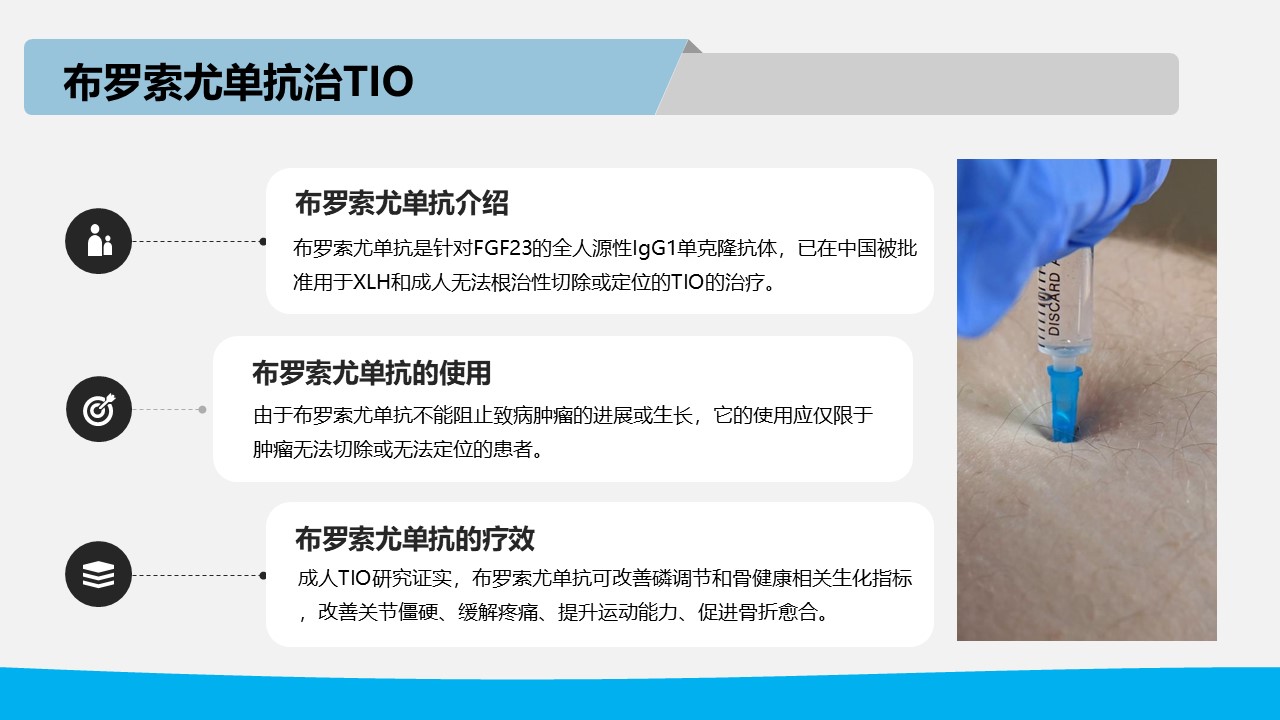 布罗索尤单抗治TIO

布罗索尤单抗介绍

布罗索尤单抗是针对FGF23的全人源性IgG1单克隆抗体，已在中国被批准用于XLH和成人无法根治性切除或定位的TIO的治疗。

布罗索尤单抗的使用

由于布罗索尤单抗不能阻止致病肿瘤的进展或生长，它的使用应仅限于肿瘤无法切除或无法定位的患者。

布罗索尤单抗的疗效

成人TIO研究证实，布罗索尤单抗可改善磷调节和骨健康相关生化指标，改善关节僵硬、缓解疼痛、提升运动能力、促进骨折愈合。

DISCARD